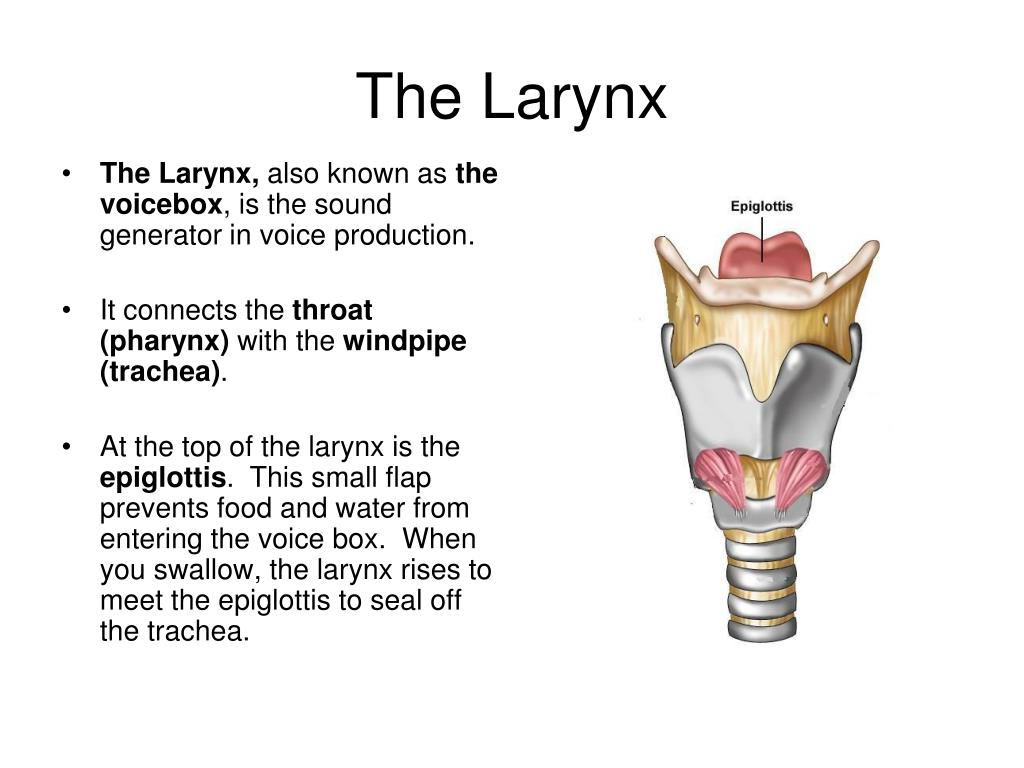 The Larynx

• The Larynx, also known as the voicebox, is the sound generator in voice production.

• It connects the throat (pharynx) with the windpipe (trachea).

• At the top of the larynx is the epiglottis. This small flap prevents food and water from entering the voice box. When you swallow, the larynx rises to meet the epiglottis to seal off the trachea.

Epiglottis